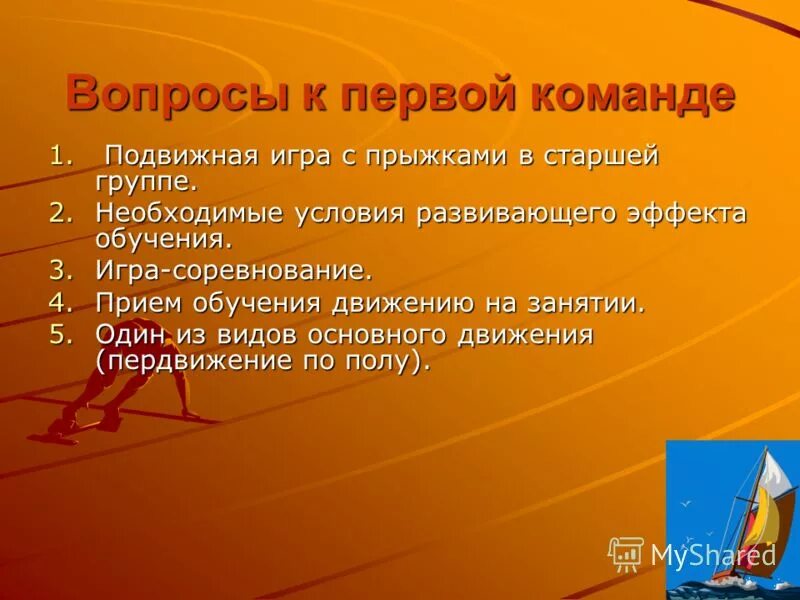 Вопросы к первой команде

1. Подвижная игра с прыжками в старшей группе.
2. Необходимые условия развивающего эффекта обучения.
3. Игра-соревнование.
4. Прием обучения движению на занятии.
5. Один из видов основного движения (пердвижение по полу).

MyShared